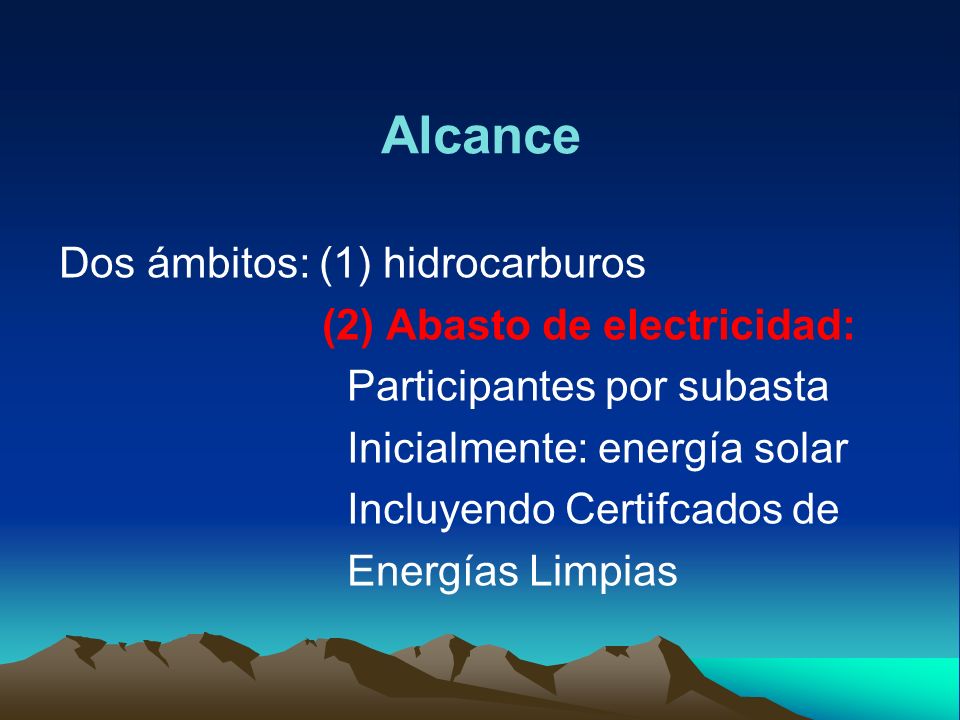 Alcance

Dos ámbitos: (1) hidrocarburos

(2) Abasto de electricidad:

Participantes por subasta

Inicialmente: energía solar

Incluyendo Certifcados de

Energías Limpias